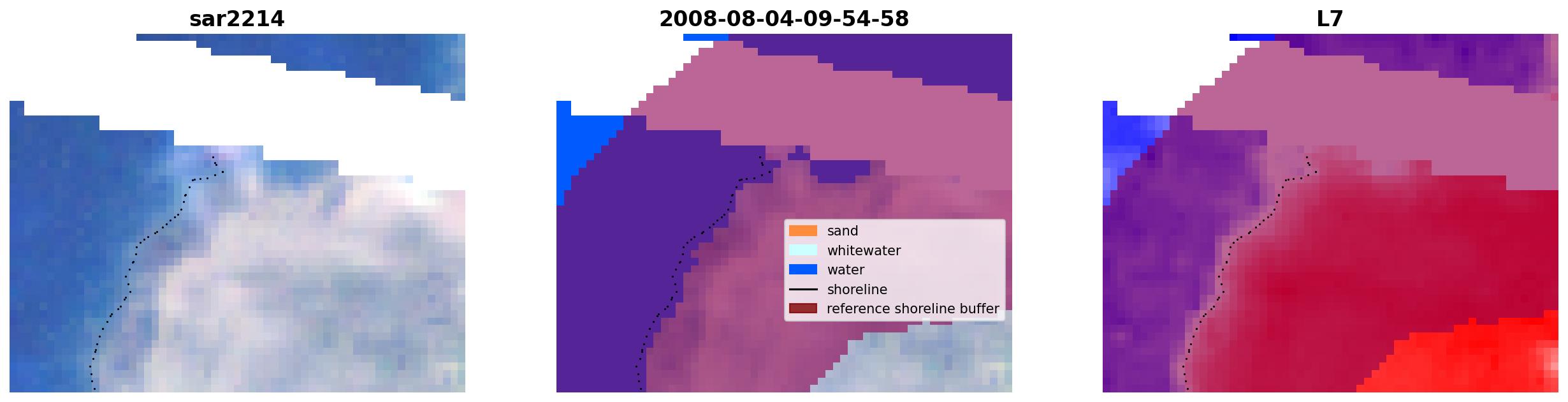 sar2214

2008-08-04-09-54-58

sand
whitewater
water
shoreline
reference shoreline buffer

L7